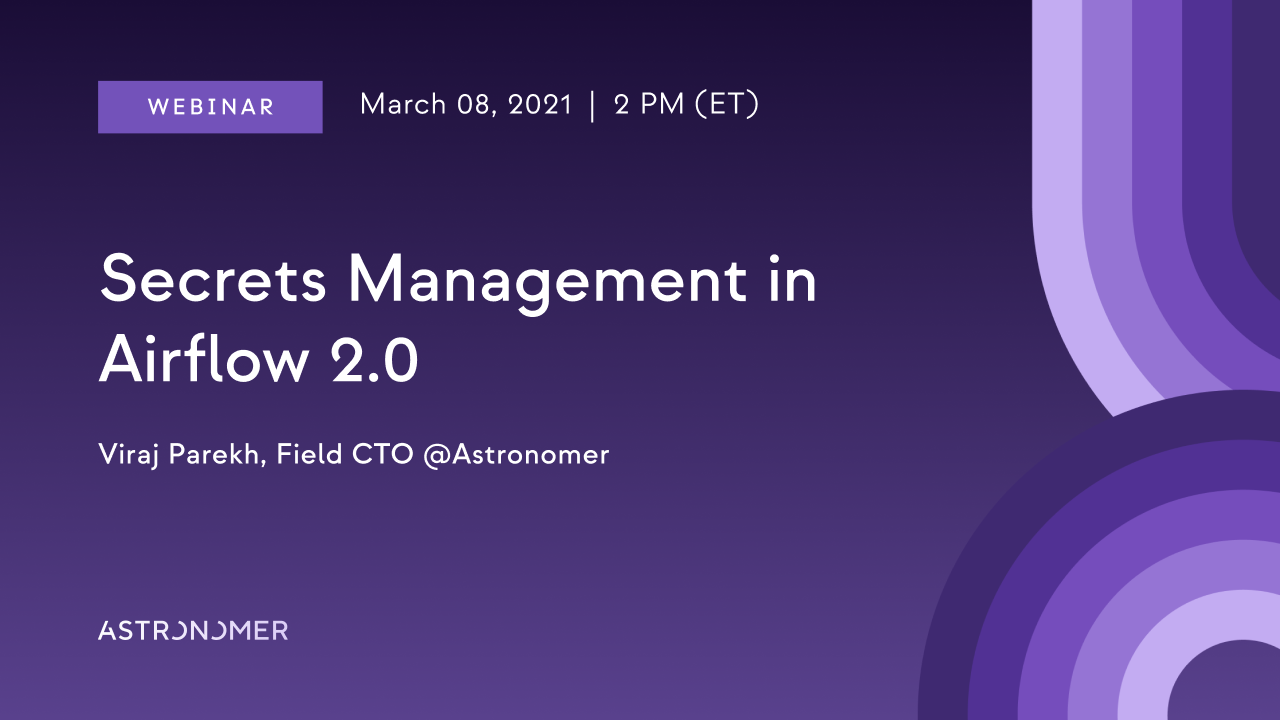 WEBINAR

March 08, 2021 | 2 PM (ET)

Secrets Management in Airflow 2.0

Viraj Parekh, Field CTO @Astronomer

ASTRONOMER